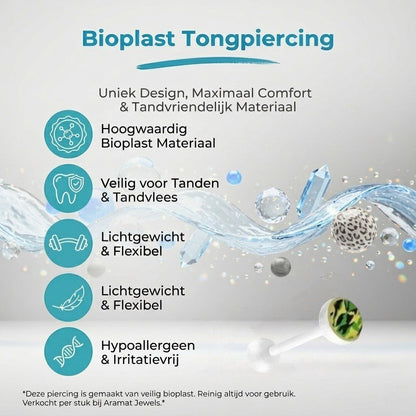 Bioplast Tongpiercing

Uniek Design, Maximaal Comfort & Tandvriendelijk Materiaal

Hoogwaardig Bioplast Materiaal

Veilig voor Tanden & Tandvlees

Lichtgewicht & Flexibel

Lichtgewicht & Flexibel

Hypoallergeen & Irritatievrij

*Deze piercing is gemaakt van veilig bioplast. Reinig altijd voor gebruik. Verkocht per stuk bij Aramat Jewels.*